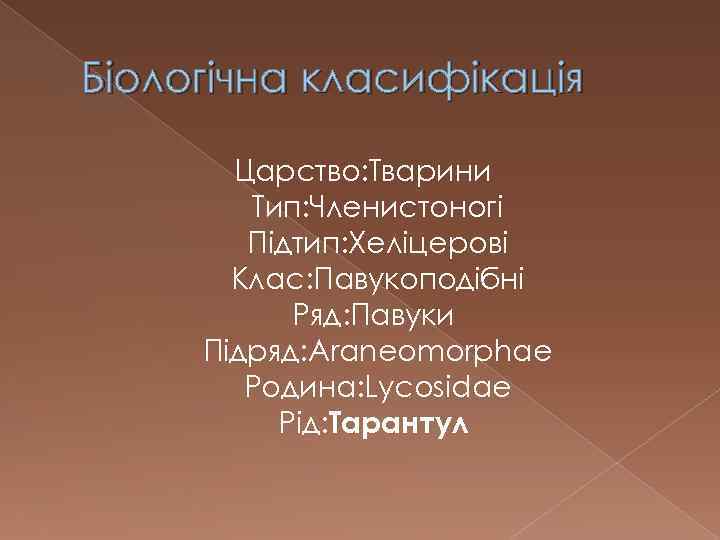 Біологічна класифікація

Царство:Тварини
Тип:Членистоногі
Підтип:Хеліцерові
Клас:Павукоподібні
Ряд:Павуки
Підряд:Araneomorphae
Родина:Lycosidae
Рід:Тарантул